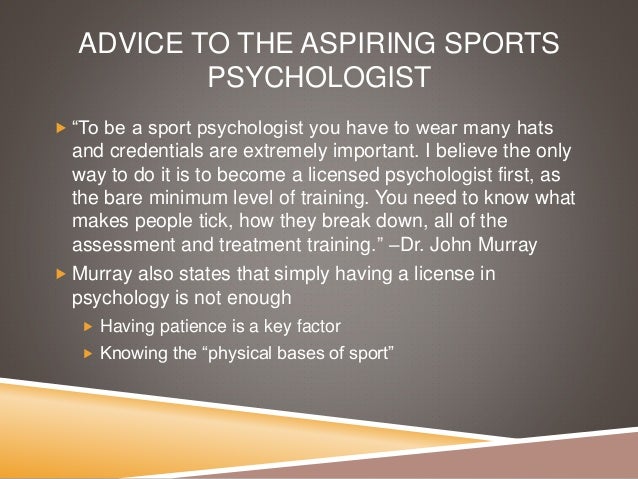 ADVICE TO THE ASPIRING SPORTS PSYCHOLOGIST

▶ “To be a sport psychologist you have to wear many hats and credentials are extremely important. I believe the only way to do it is to become a licensed psychologist first, as the bare minimum level of training. You need to know what makes people tick, how they break down, all of the assessment and treatment training.” –Dr. John Murray

▶ Murray also states that simply having a license in psychology is not enough

▶ Having patience is a key factor

▶ Knowing the “physical bases of sport”